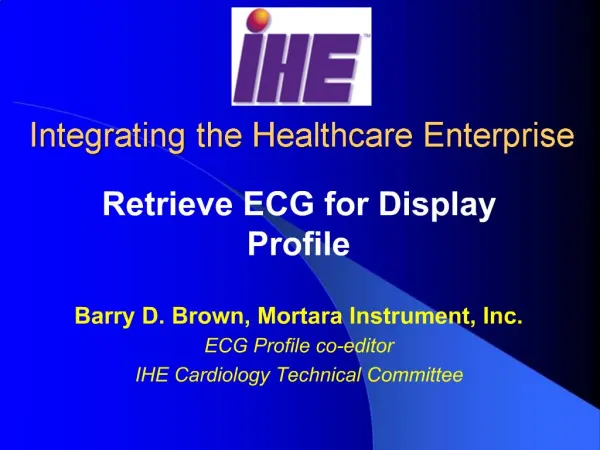 IHE™

Integrating the Healthcare Enterprise

Retrieve ECG for Display Profile

Barry D. Brown, Mortara Instrument, Inc.
ECG Profile co-editor
IHE Cardiology Technical Committee